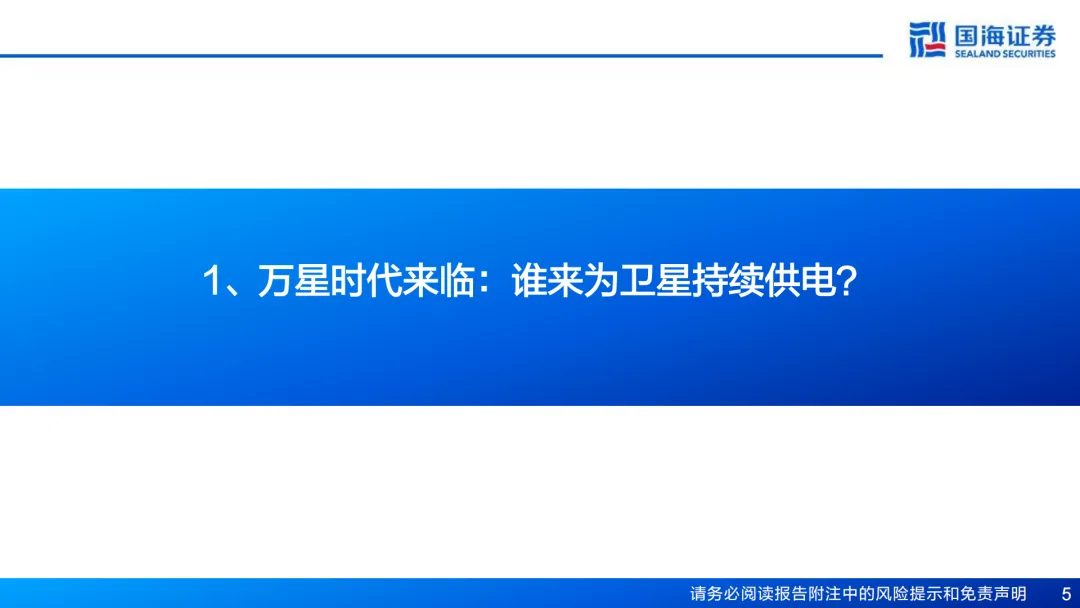 国海证券
SEALAND SECURITIES

1、万星时代来临：谁来为卫星持续供电？

请务必阅读报告附注中的风险提示和免责声明 5